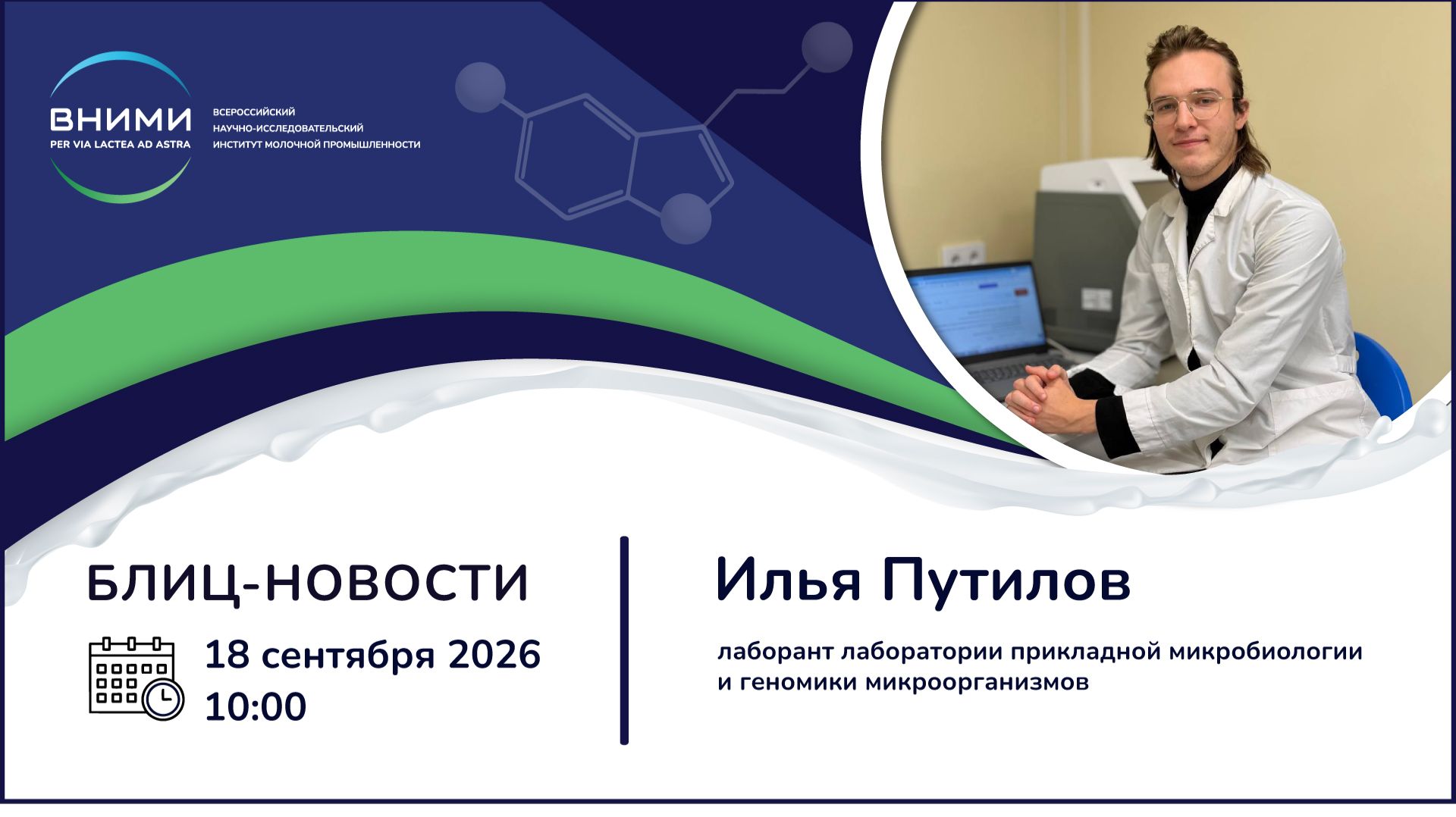 ВНИМИ
PER VIA LACTEA AD ASTRA

ВСЕРОССИЙСКИЙ
НАУЧНО-ИССЛЕДОВАТЕЛЬСКИЙ
ИНСТИТУТ МОЛОЧНОЙ ПРОМЫШЛЕННОСТИ

БЛИЦ-НОВОСТИ

18 сентября 2026
10:00

Илья Путилов

лаборант лаборатории прикладной микробиологии и геномики микроорганизмов